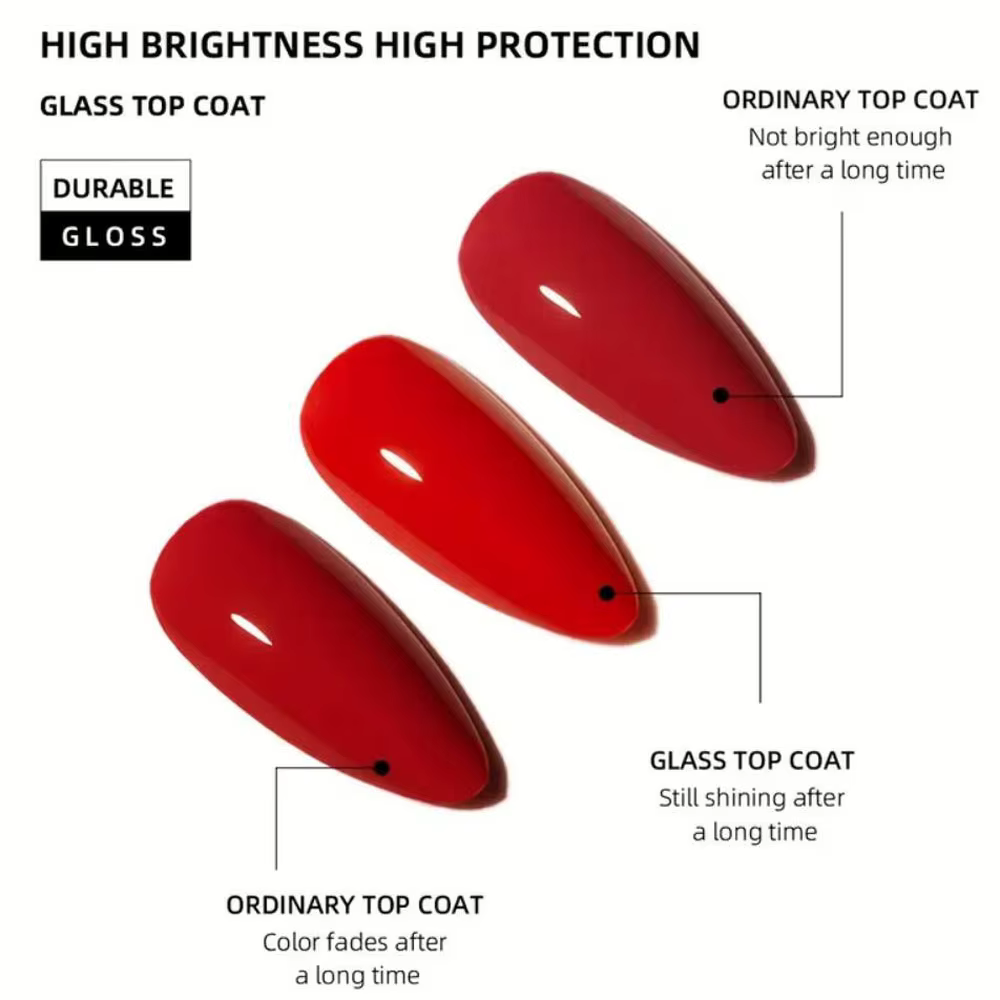 HIGH BRIGHTNESS HIGH PROTECTION

GLASS TOP COAT

DURABLE

GLOSS

ORDINARY TOP COAT
Not bright enough after a long time

GLASS TOP COAT
Still shining after a long time

ORDINARY TOP COAT
Color fades after a long time